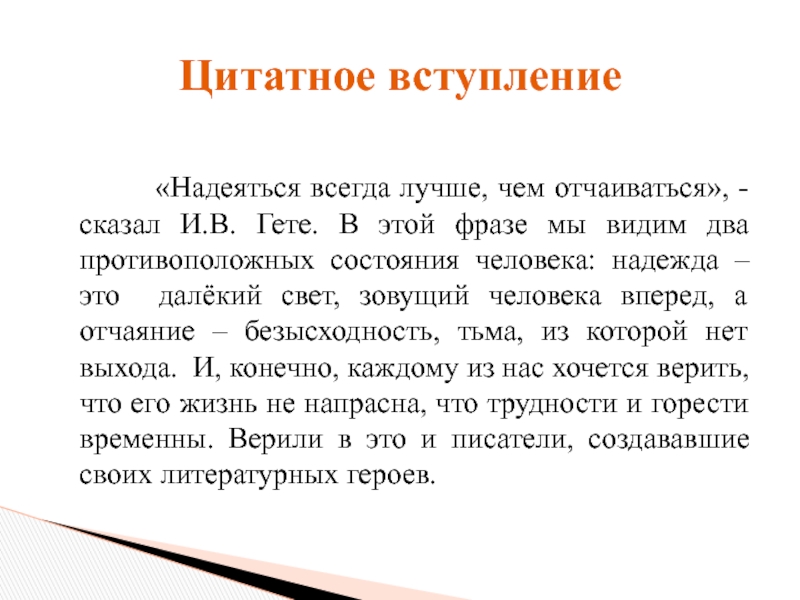 Цитатное вступление

«Надеяться всегда лучше, чем отчаиваться», - сказал И.В. Гете. В этой фразе мы видим два противоположных состояния человека: надежда – это далёкий свет, зовущий человека вперед, а отчаяние – безысходность, тьма, из которой нет выхода. И, конечно, каждому из нас хочется верить, что его жизнь не напрасна, что трудности и горести временны. Верили в это и писатели, создававшие своих литературных героев.